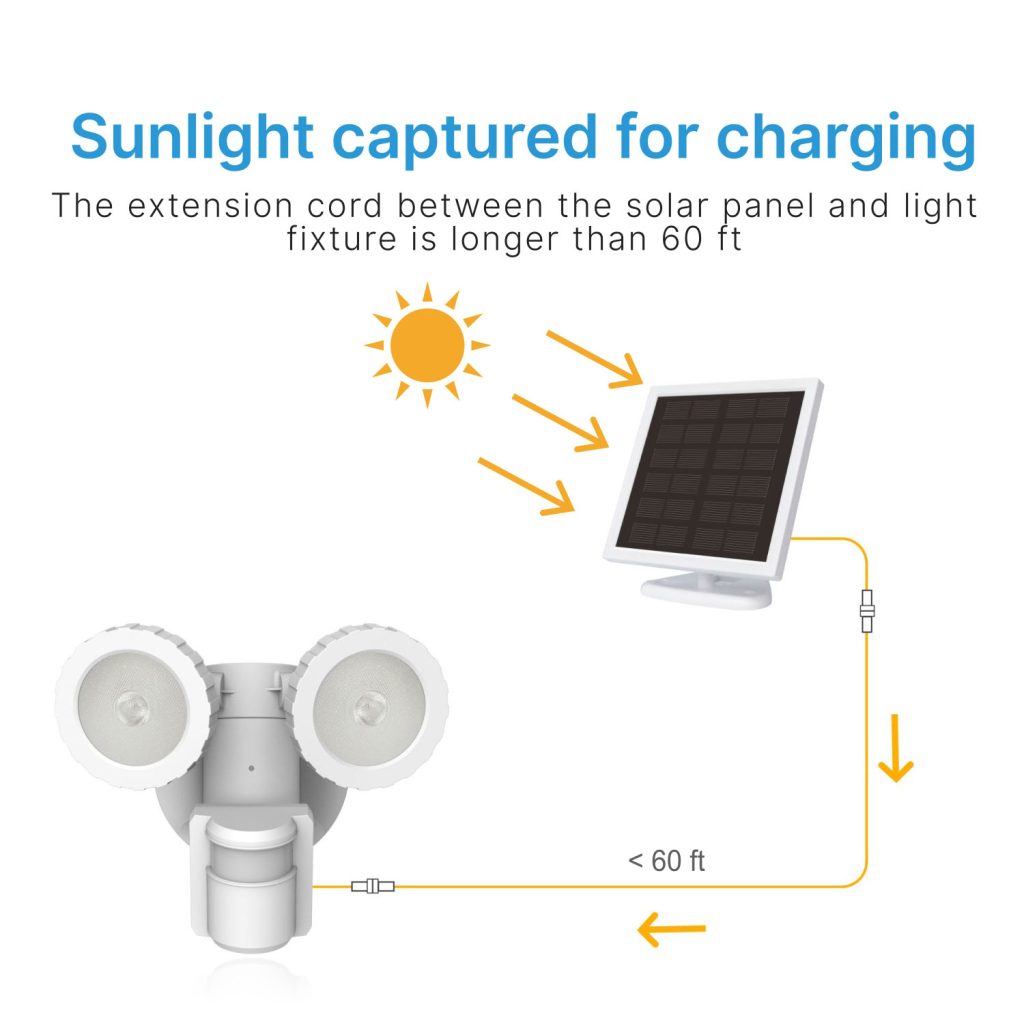 Sunlight captured for charging

The extension cord between the solar panel and light fixture is longer than 60 ft

< 60 ft